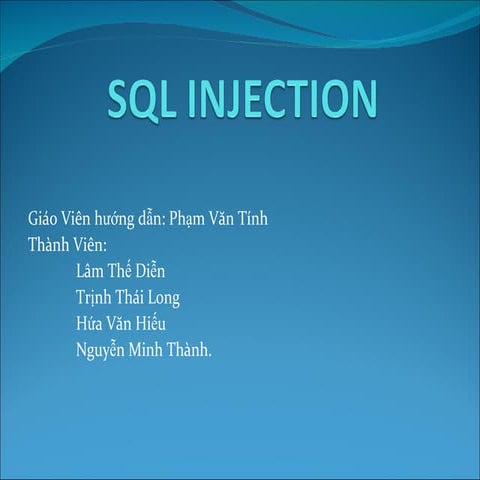 SQL INJECTION

Giáo Viên hướng dẫn: Phạm Văn Tính
Thành Viên:
Lâm Thế Diễn
Trịnh Thái Long
Hứa Văn Hiếu
Nguyễn Minh Thành.